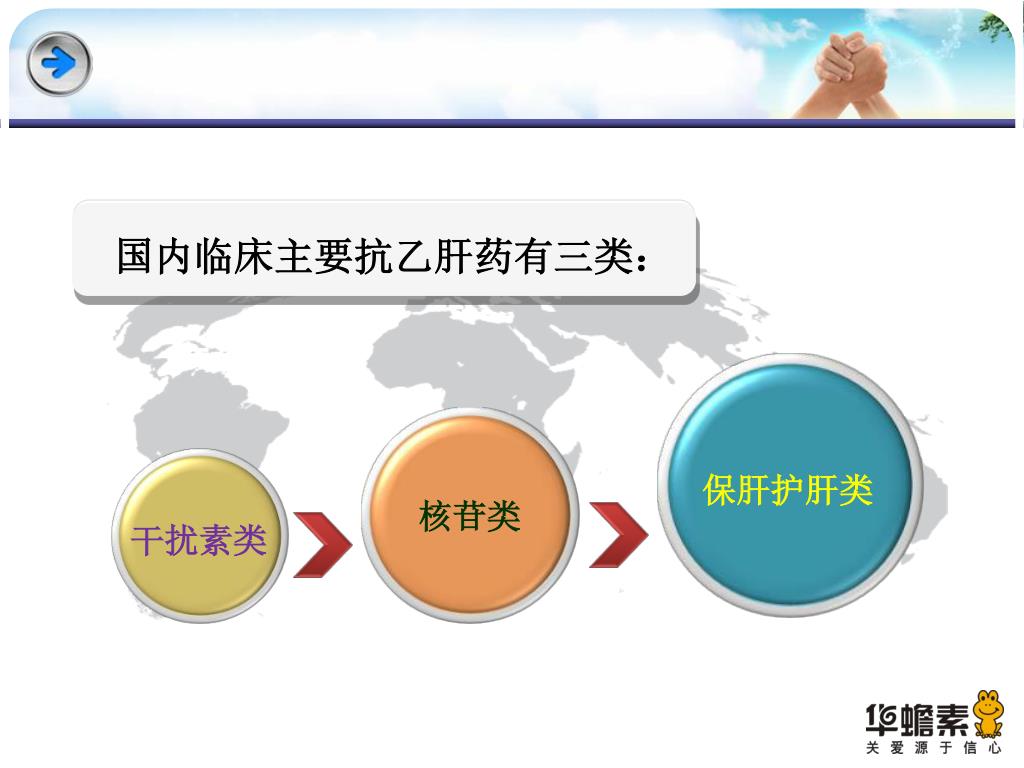 国内临床主要抗乙肝药有三类：

干扰素类

核苷类

保肝护肝类

华蟾素
关爱源于信心